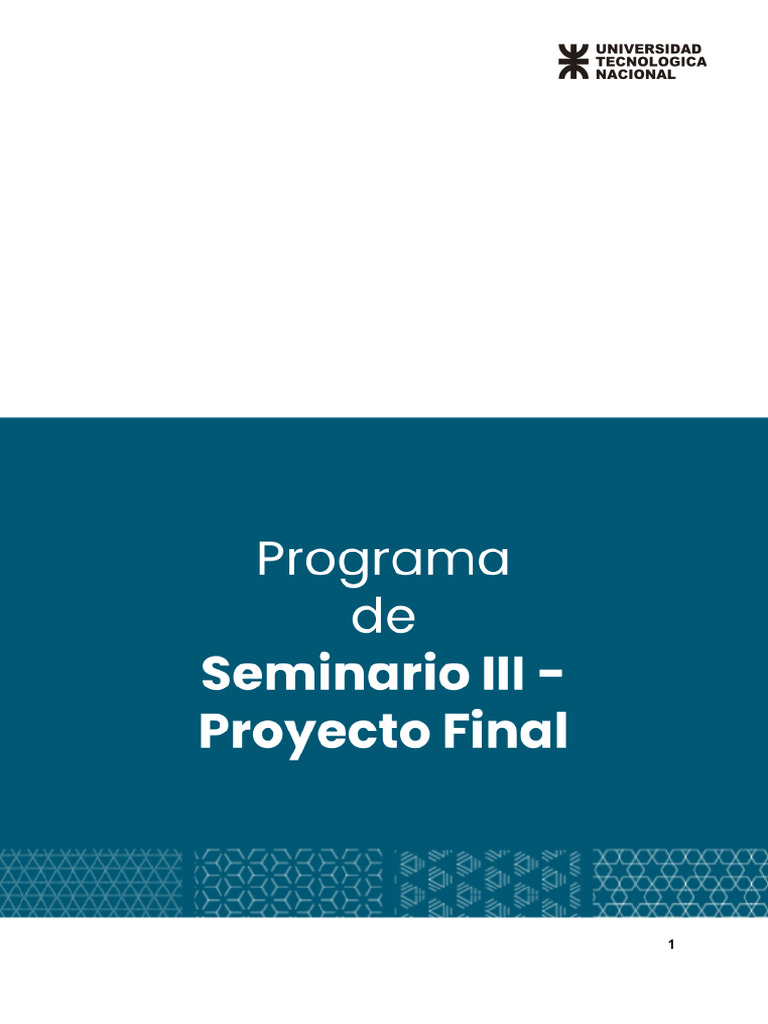 UNIVERSIDAD
TECNOLOGICA
NACIONAL

Programa
de
Seminario III -
Proyecto Final

1